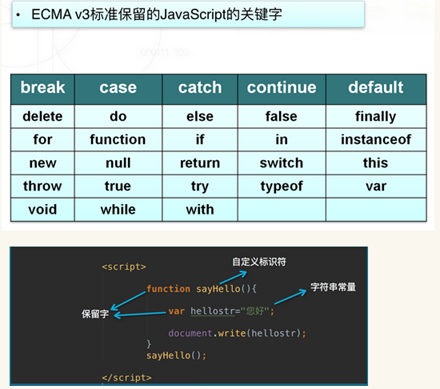 • ECMA v3标准保留的JavaScript的关键字

| break | case | catch | continue | default |
|---|---|---|---|---|
| delete | do | else | false | finally |
| for | function | if | in | instanceof |
| new | null | return | switch | this |
| throw | true | try | typeof | var |
| void | while | with | | |

<script>
自定义标识符
function sayHello(){
字符串常量
保留字
var hellostr="您好";
document.write(hellostr);
}
sayHello();
</script>